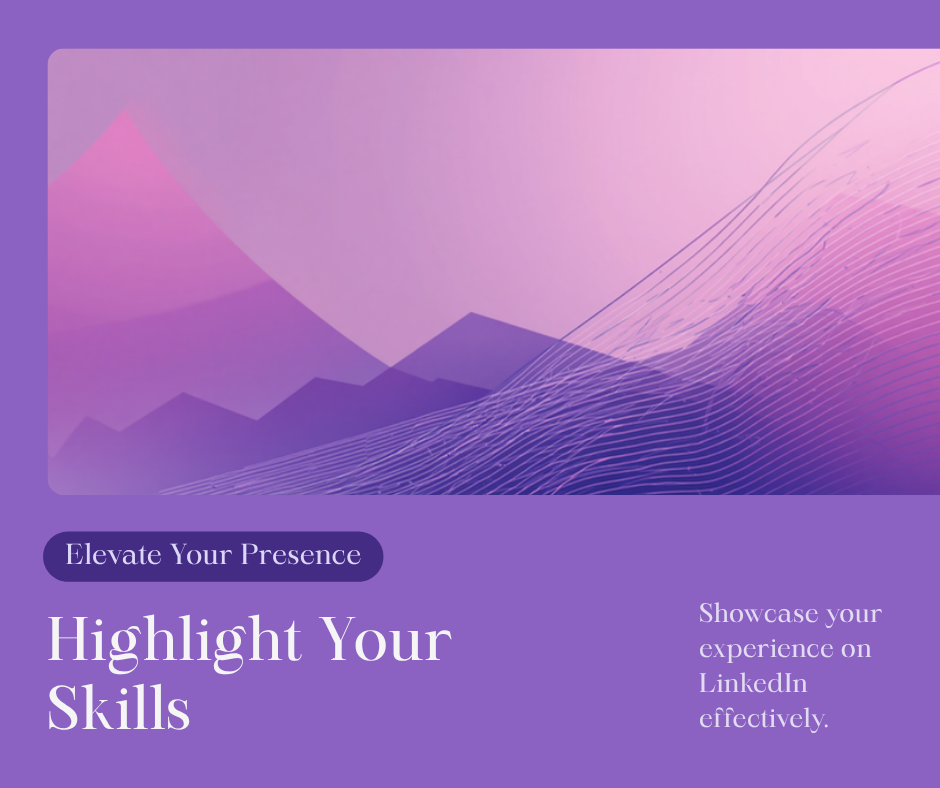 Elevate Your Presence

Highlight Your Skills

Showcase your experience on LinkedIn effectively.